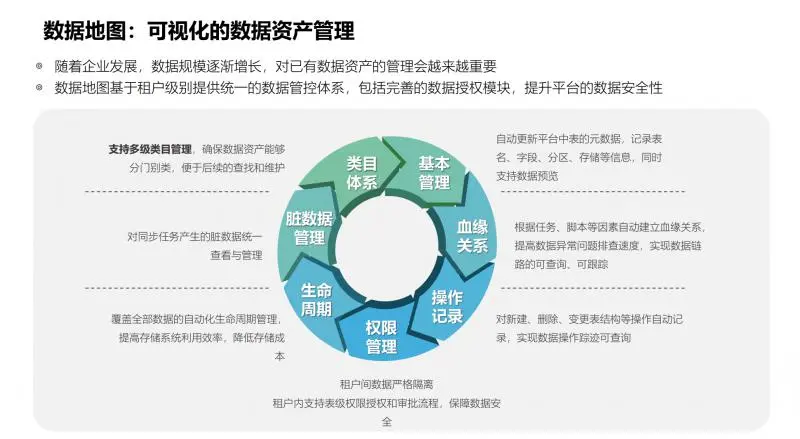 数据地图：可视化的数据资产管理

随着企业发展，数据规模逐渐增长，对已有数据资产的管理会越来越重要
数据地图基于租户级别提供统一的数据管控体系，包括完善的数据授权模块，提升平台的数据安全性

支持多级类目管理，确保数据资产能够分门别类，便于后续的查找和维护

对同步任务产生的脏数据统一查看与管理

覆盖全部数据的自动化生命周期管理，提高存储系统利用效率，降低存储成本

类目体系
基本管理
血缘关系
操作记录
权限管理
生命周期
脏数据管理

自动更新平台中表的元数据，记录表名、字段、分区、存储等信息，同时支持数据预览

根据任务、脚本等因素自动建立血缘关系，提高数据异常问题排查速度，实现数据链路的可查询、可跟踪

对新建、删除、变更表结构等操作自动记录，实现数据操作踪迹可查询

租户间数据严格隔离
租户内支持表级权限授权和审批流程，保障数据安全